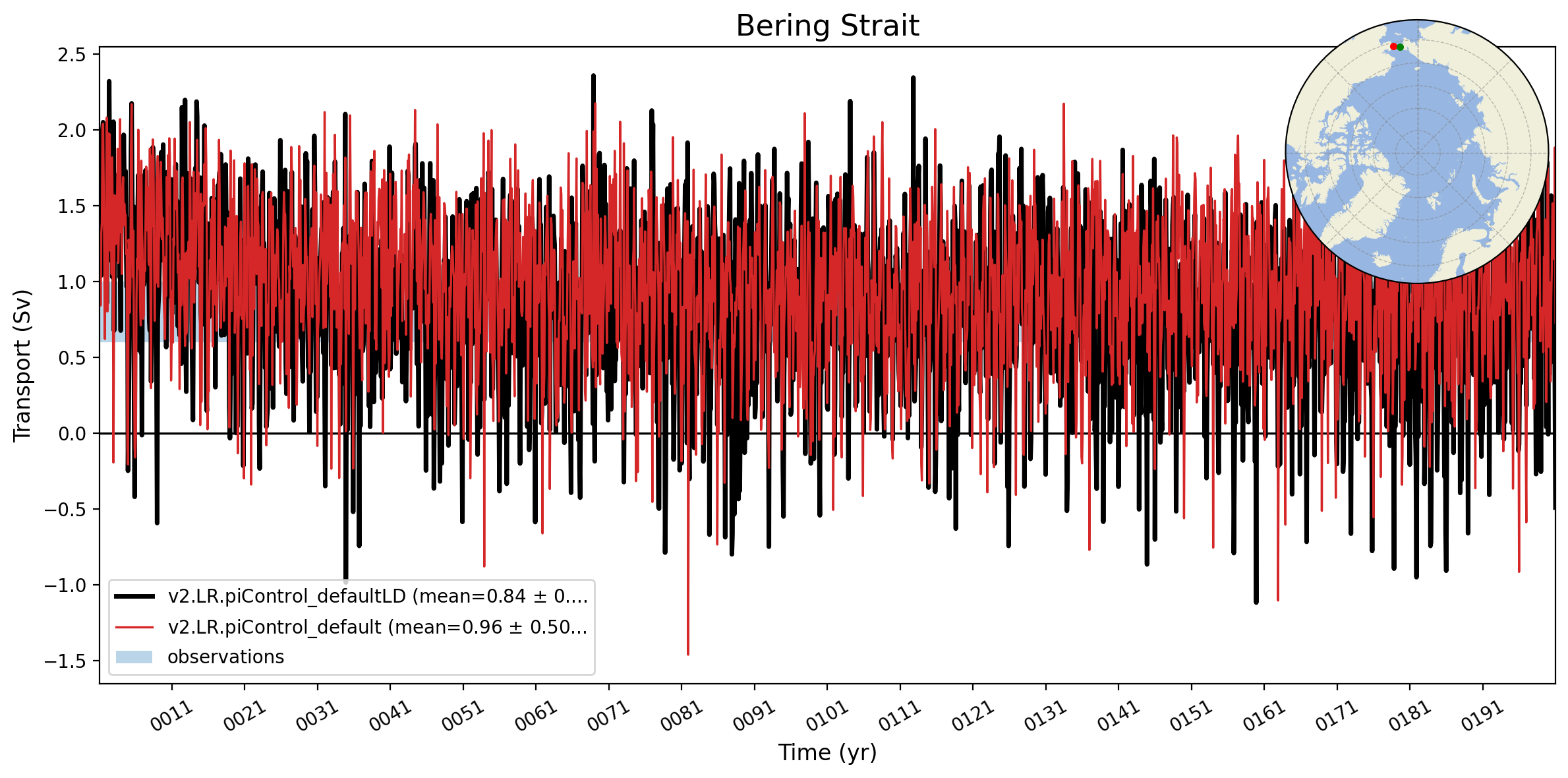 Bering Strait

Transport (Sv)

2.5
2.0
1.5
1.0
0.5
0.0
−0.5
−1.0
−1.5

v2.LR.piControl_defaultLD (mean=0.84 ± 0....
v2.LR.piControl_default (mean=0.96 ± 0.50...
observations

0011 0021 0031 0041 0051 0061 0071 0081 0091 0101 0111 0121 0131 0141 0151 0161 0171 0181 0191

Time (yr)